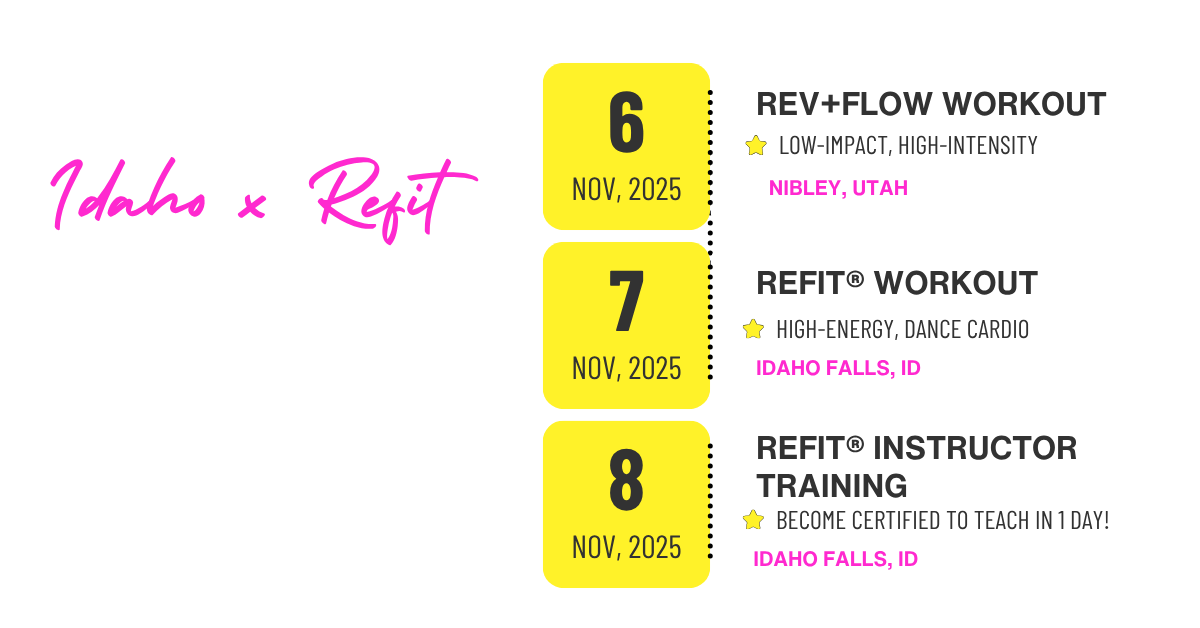 Idaho x Refit

6
NOV, 2025

REV+FLOW WORKOUT
LOW-IMPACT, HIGH-INTENSITY
NIBLEY, UTAH

7
NOV, 2025

REFIT® WORKOUT
HIGH-ENERGY, DANCE CARDIO
IDAHO FALLS, ID

8
NOV, 2025

REFIT® INSTRUCTOR TRAINING
BECOME CERTIFIED TO TEACH IN 1 DAY!
IDAHO FALLS, ID